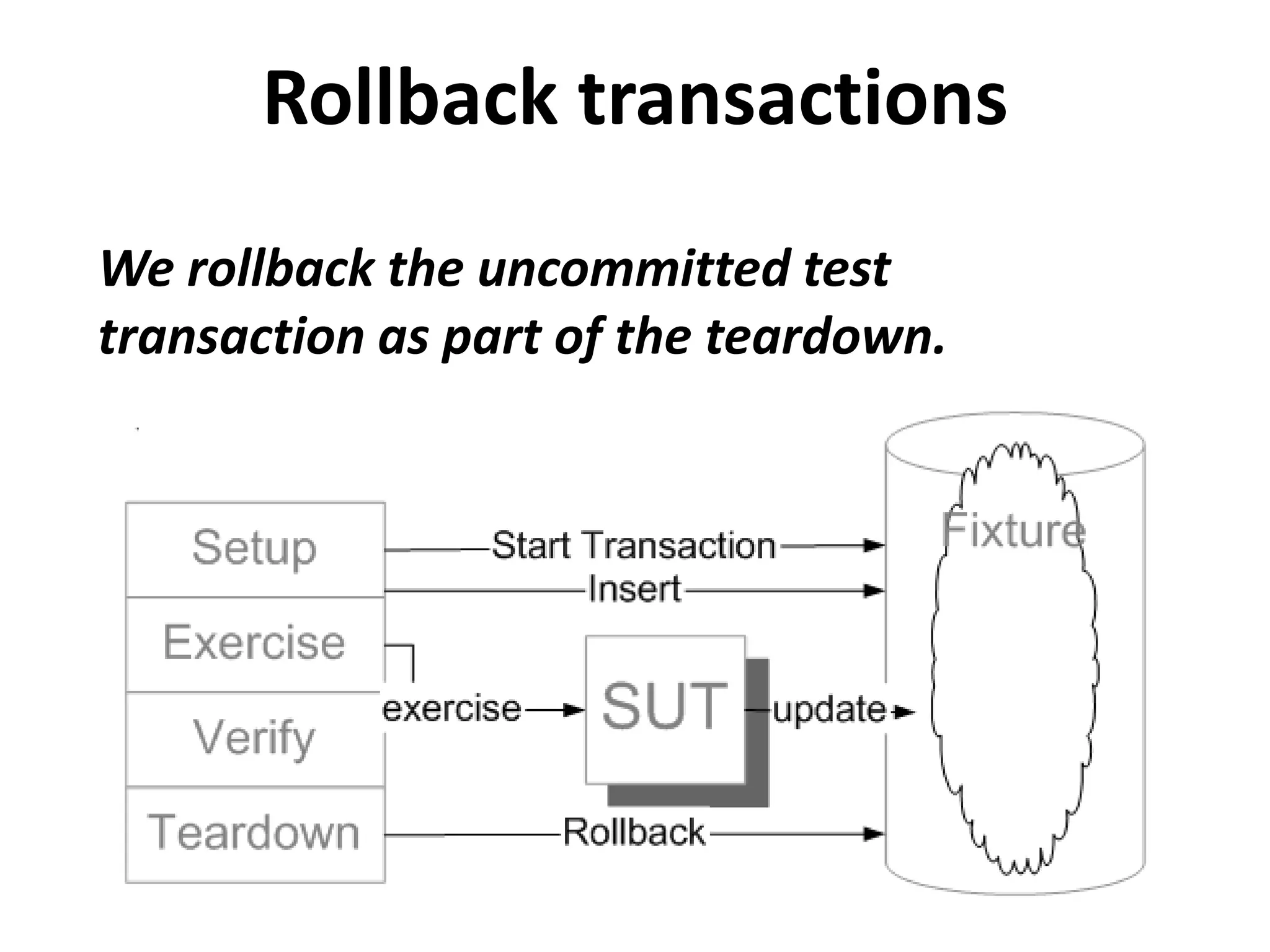 Rollback transactions

We rollback the uncommitted test transaction as part of the teardown.

Setup
Exercise
Verify
Teardown
Start Transaction
Insert
exercise
SUT
update
Rollback
Fixture